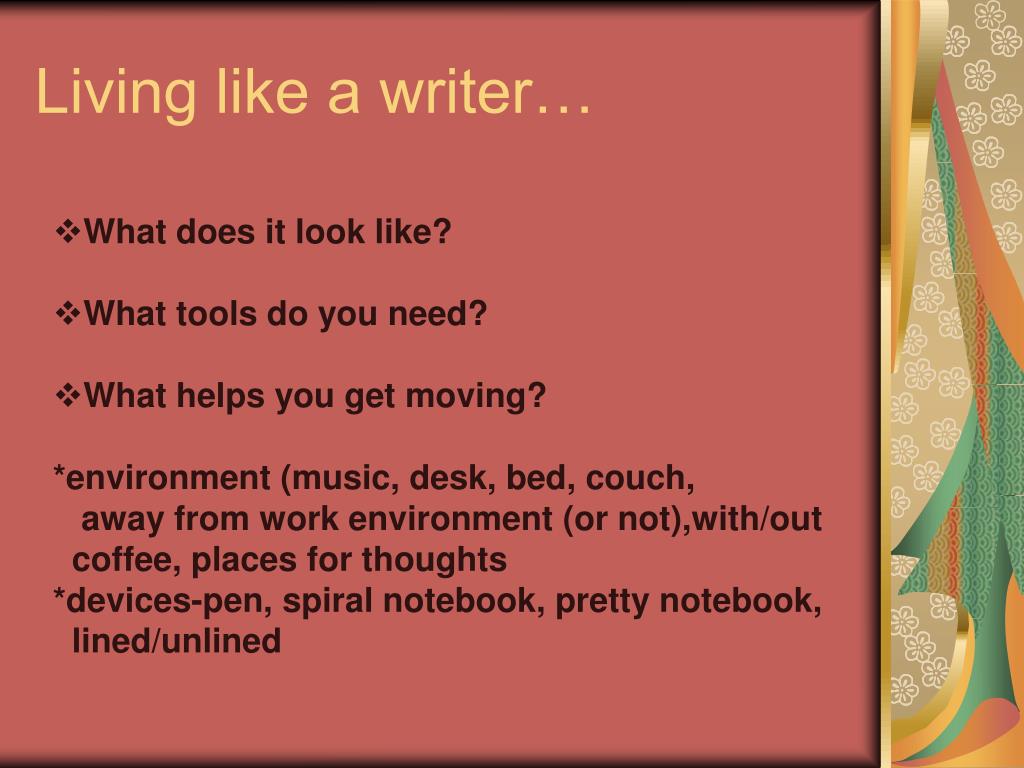 Living like a writer…

❖What does it look like?

❖What tools do you need?

❖What helps you get moving?

*environment (music, desk, bed, couch, away from work environment (or not),with/out coffee, places for thoughts
*devices-pen, spiral notebook, pretty notebook, lined/unlined